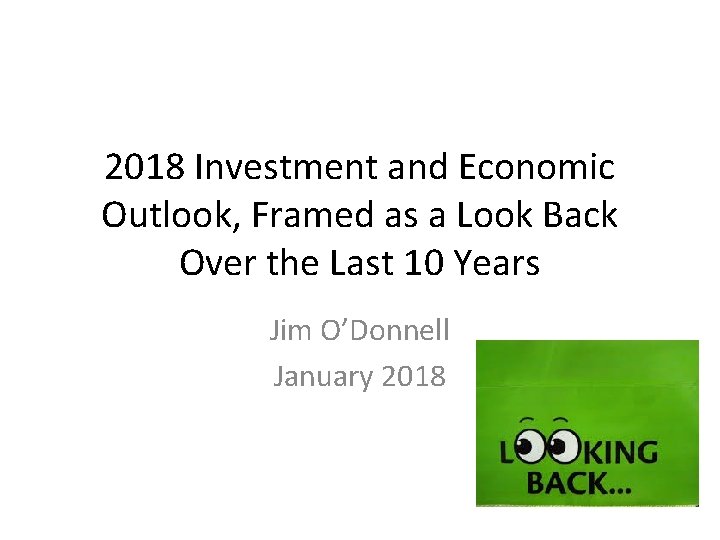 2018 Investment and Economic Outlook, Framed as a Look Back Over the Last 10 Years

Jim O'Donnell

January 2018

LOOKING BACK...